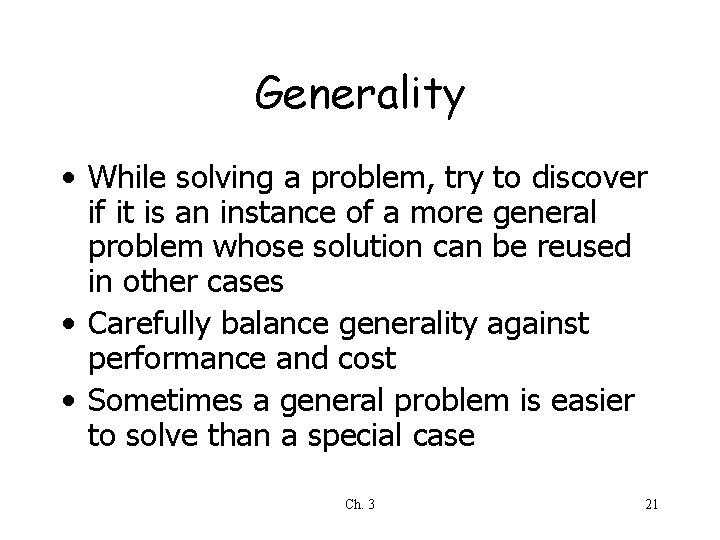 Generality

• While solving a problem, try to discover if it is an instance of a more general problem whose solution can be reused in other cases

• Carefully balance generality against performance and cost

• Sometimes a general problem is easier to solve than a special case

Ch. 3

21